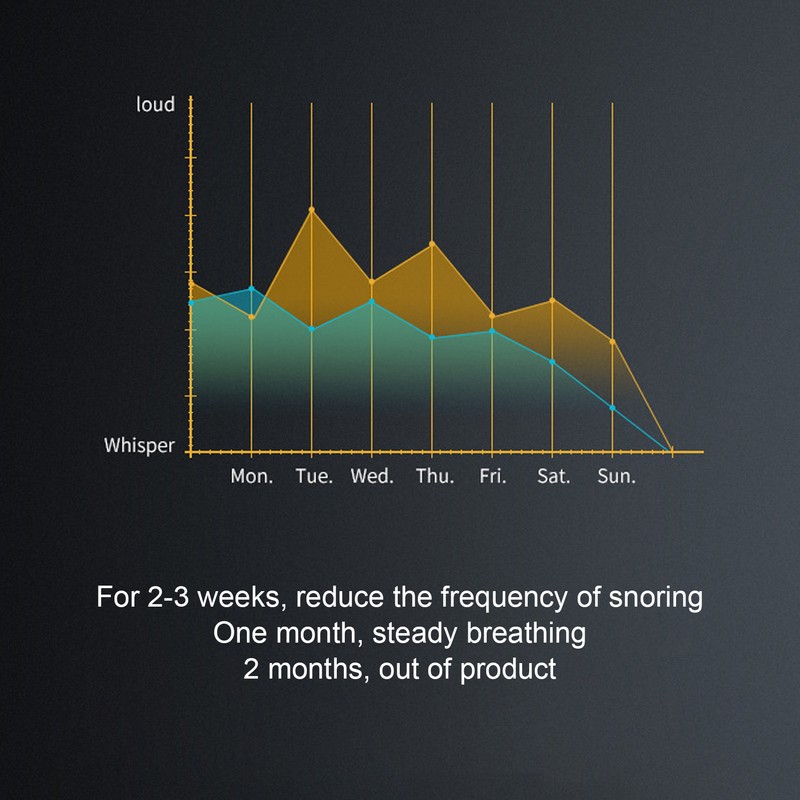 loud

Whisper

Mon. Tue. Wed. Thu. Fri. Sat. Sun.

For 2-3 weeks, reduce the frequency of snoring
One month, steady breathing
2 months, out of product